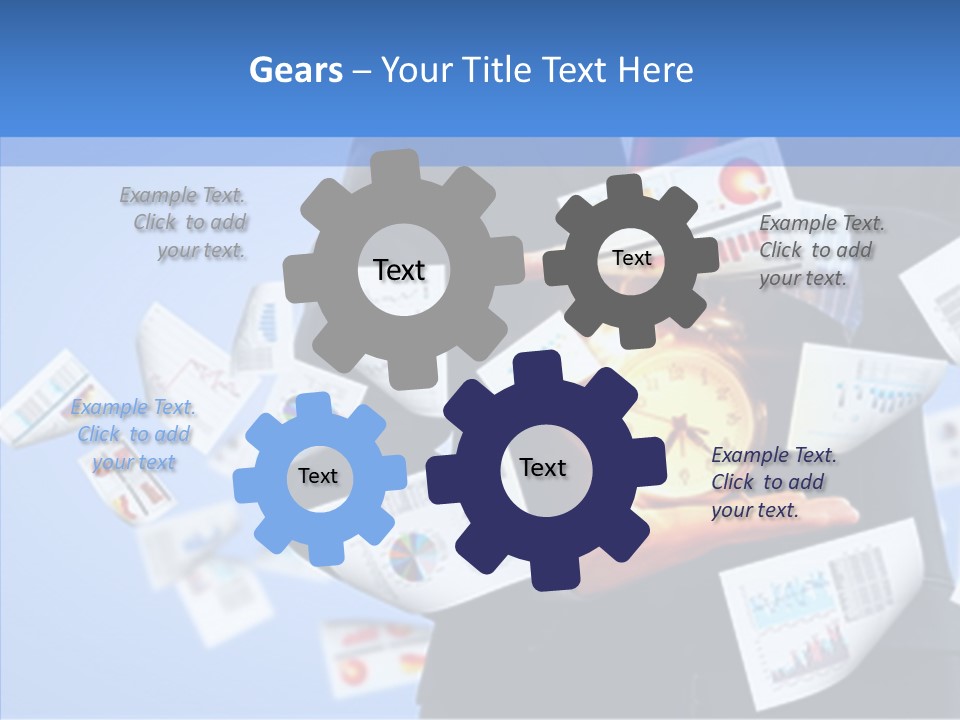 Gears – Your Title Text Here

Example Text. Click to add your text.

Text

Text

Example Text. Click to add your text.

Example Text. Click to add your text

Text

Text

Example Text. Click to add your text.